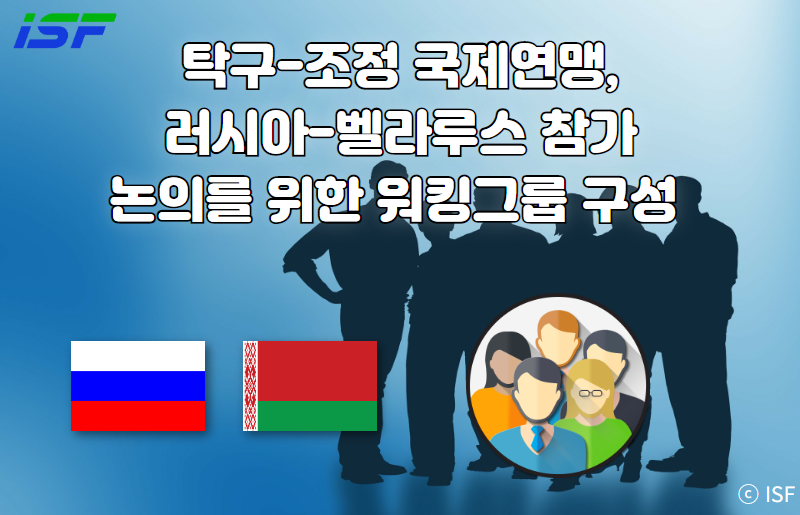 ISF

탁구-조정 국제연맹,
러시아-벨라루스 참가
논의를 위한 워킹그룹 구성

© ISF